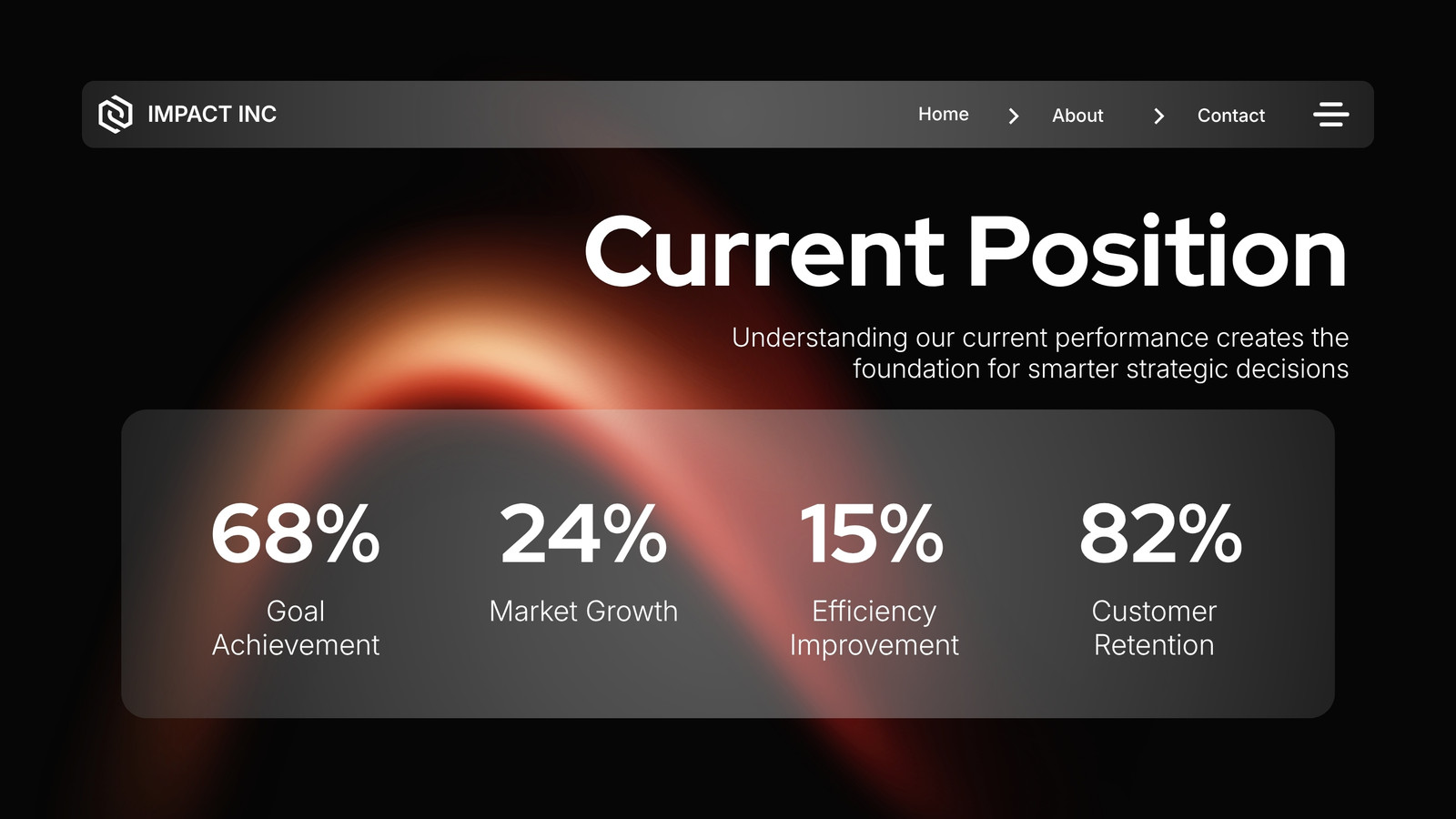 IMPACT INC

Home > About > Contact

Current Position

Understanding our current performance creates the foundation for smarter strategic decisions

68%
Goal Achievement

24%
Market Growth

15%
Efficiency Improvement

82%
Customer Retention